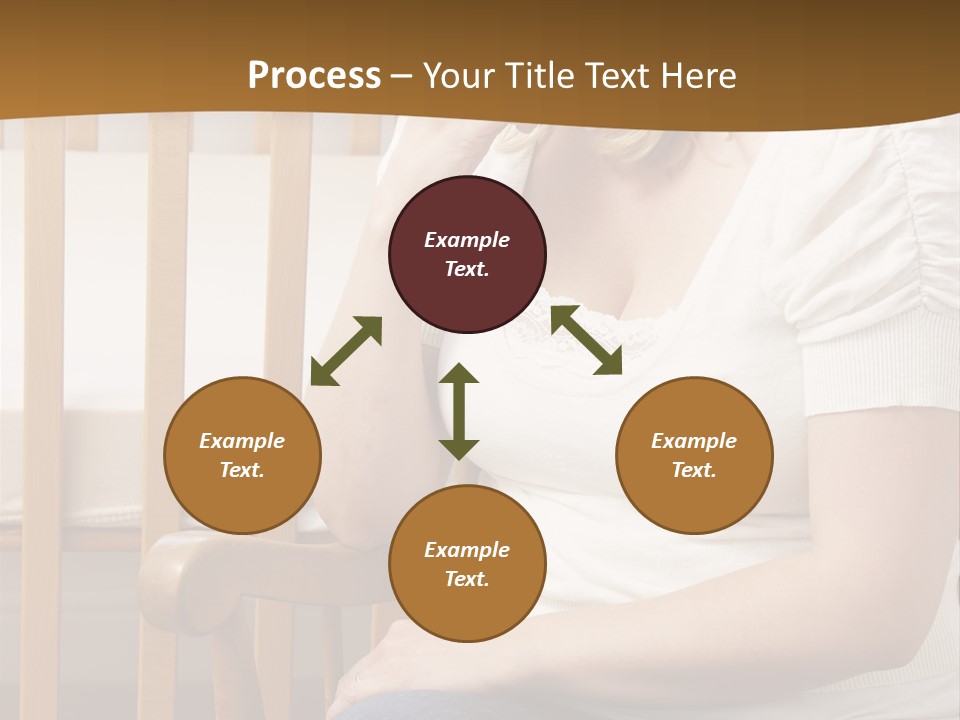 Process – Your Title Text Here

Example Text.

Example Text.

Example Text.

Example Text.